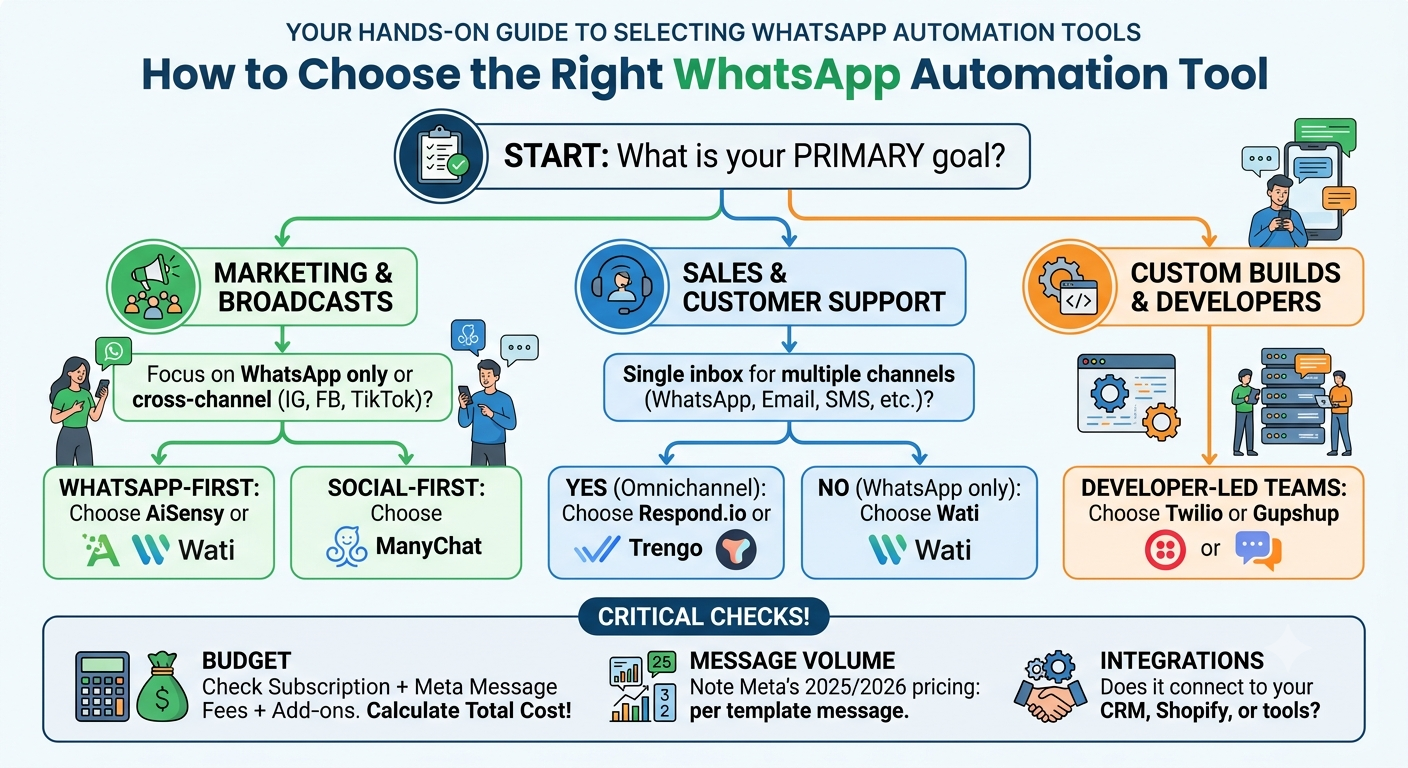 YOUR HANDS-ON GUIDE TO SELECTING WHATSAPP AUTOMATION TOOLS

How to Choose the Right WhatsApp Automation Tool

START: What is your PRIMARY goal?

MARKETING & BROADCASTS

Focus on WhatsApp only or cross-channel (IG, FB, TikTok)?

WHATSAPP-FIRST: Choose AiSensy or

Wati

SOCIAL-FIRST: Choose

ManyChat

SALES & CUSTOMER SUPPORT

Single inbox for multiple channels (WhatsApp, Email, SMS, etc.)?

YES (Omnichannel): Choose Respond.io or

Trengo

NO (WhatsApp only): Choose Wati

Wati

CUSTOM BUILDS & DEVELOPERS

DEVELOPER-LED TEAMS: Choose Twilio or Gupshup

or

CRITICAL CHECKS!

BUDGET
Check Subscription + Meta Message Fees + Add-ons. Calculate Total Cost!

25
3
2

MESSAGE VOLUME
Note Meta's 2025/2026 pricing: per template message.

INTEGRATIONS
Does it connect to your CRM, Shopify, or tools?